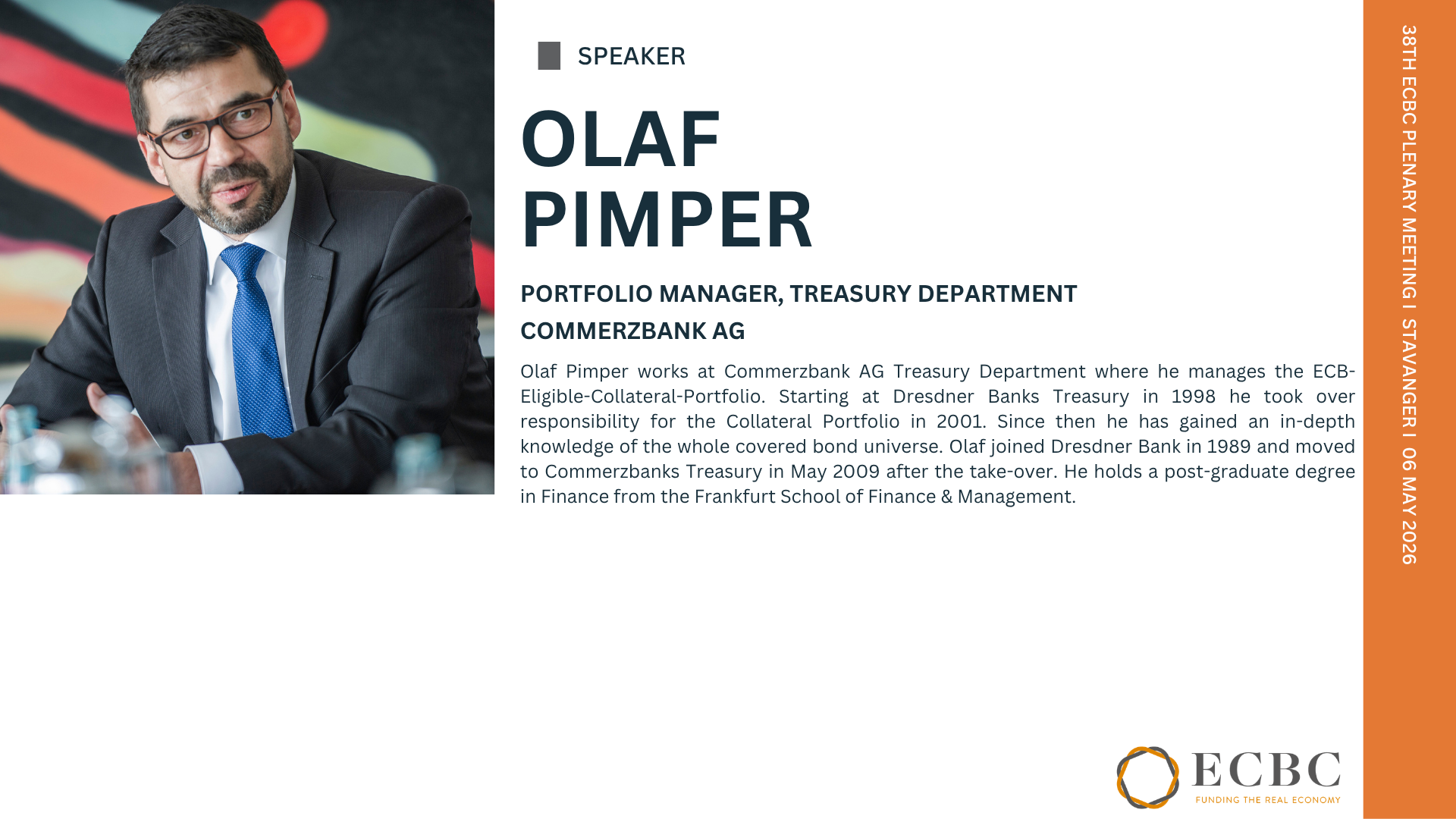 SPEAKER

OLAF PIMPER

PORTFOLIO MANAGER, TREASURY DEPARTMENT

COMMERZBANK AG

Olaf Pimper works at Commerzbank AG Treasury Department where he manages the ECB-Eligible-Collateral-Portfolio. Starting at Dresdner Banks Treasury in 1998 he took over responsibility for the Collateral Portfolio in 2001. Since then he has gained an in-depth knowledge of the whole covered bond universe. Olaf joined Dresdner Bank in 1989 and moved to Commerzbanks Treasury in May 2009 after the take-over. He holds a post-graduate degree in Finance from the Frankfurt School of Finance & Management.

38TH ECBC PLENARY MEETING I STAVANGER I 06 MAY 2026

ECBC
FUNDING THE REAL ECONOMY